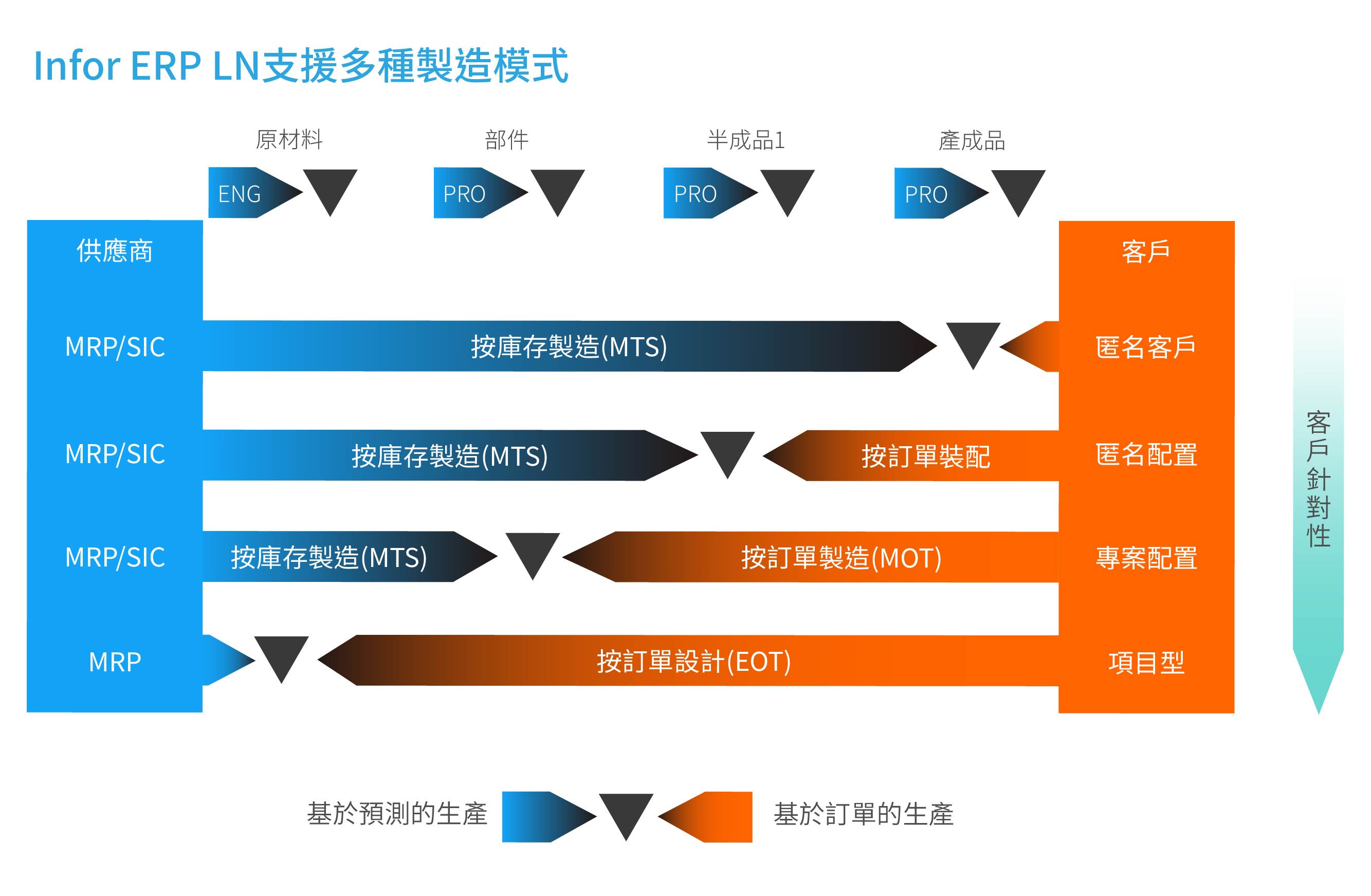 Infor ERP LN支援多種製造模式

原材料

部件

半成品1

產成品

ENG

PRO

PRO

PRO

供應商

客戶

MRP/SIC

按庫存製造(MTS)

匿名客戶

MRP/SIC

按庫存製造(MTS)

按訂單裝配

匿名配置

MRP/SIC

按庫存製造(MTS)

按訂單製造(MOT)

專案配置

MRP

按訂單設計(EOT)

項目型

客戶針對性

基於預測的生產

基於訂單的生產